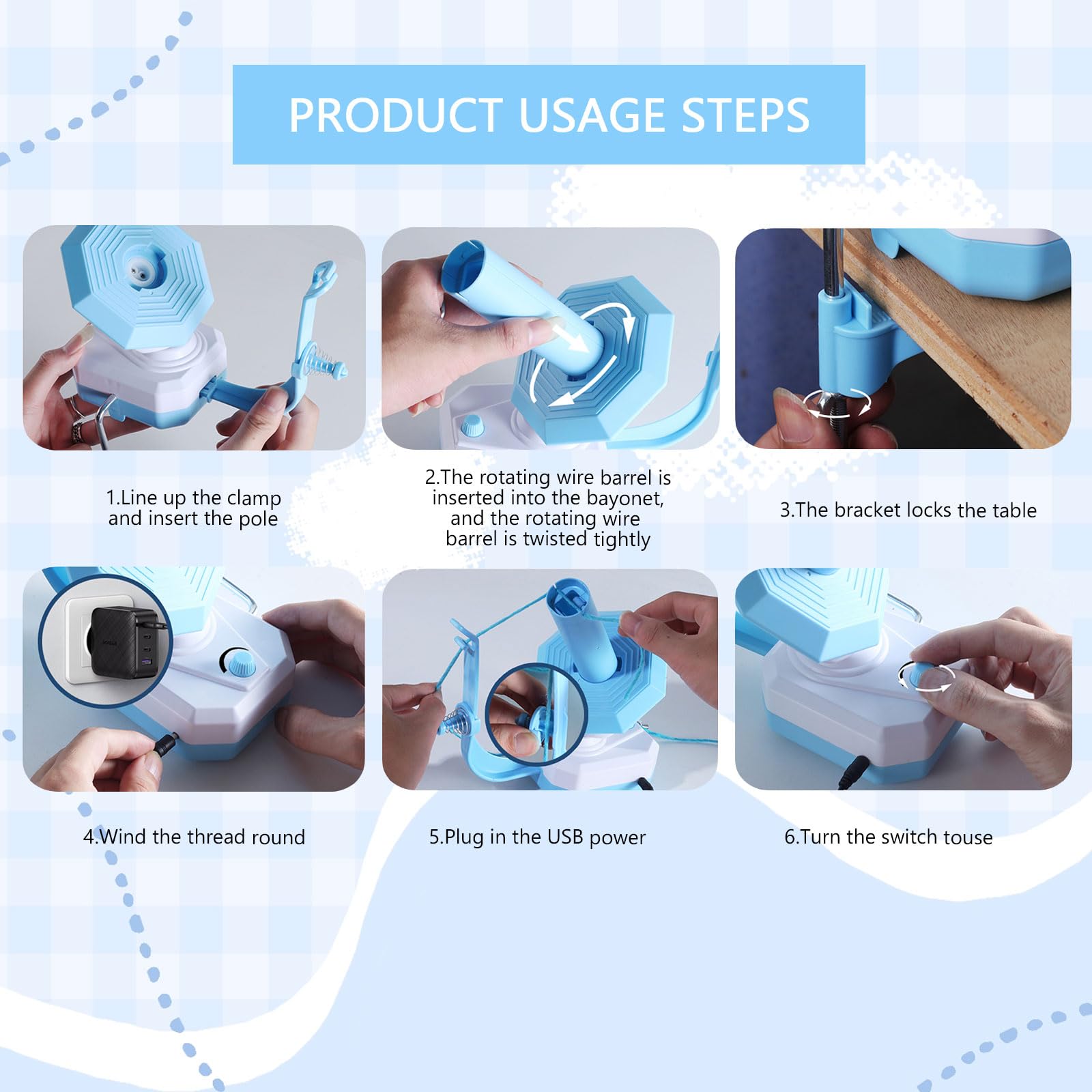 PRODUCT USAGE STEPS

1.Line up the clamp and insert the pole

2.The rotating wire barrel is inserted into the bayonet, and the rotating wire barrel is twisted tightly

3.The bracket locks the table

4.Wind the thread round

5.Plug in the USB power

6.Turn the switch touse